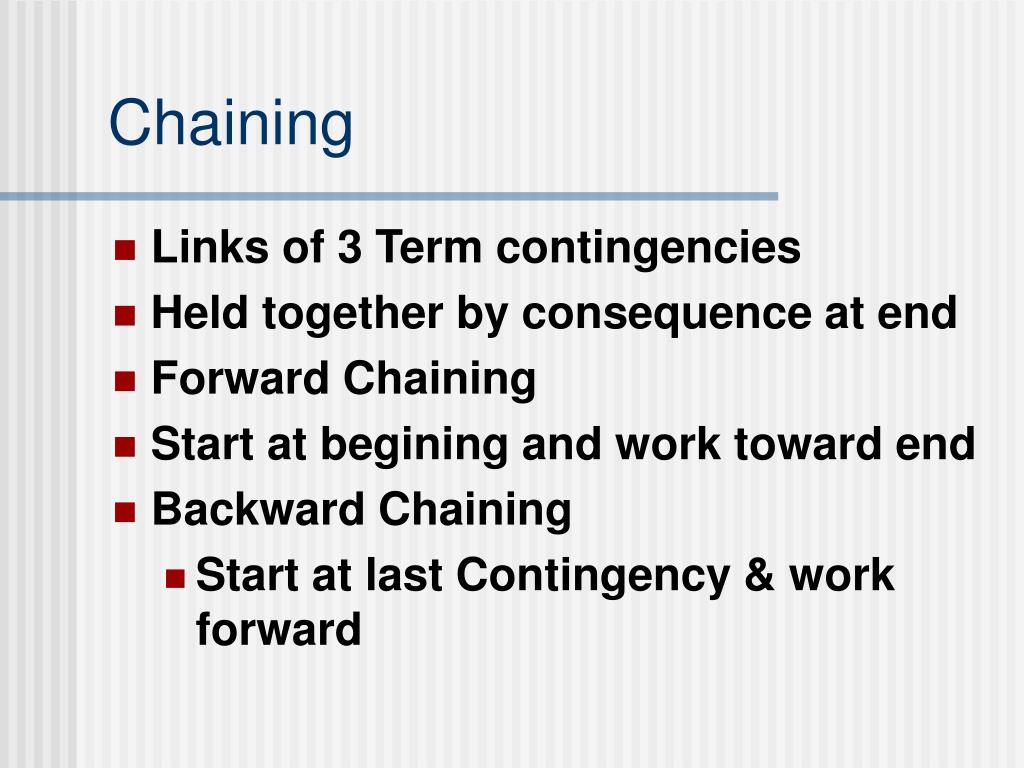 Chaining

- Links of 3 Term contingencies
- Held together by consequence at end
- Forward Chaining
- Start at begining and work toward end
- Backward Chaining
  - Start at last Contingency & work forward